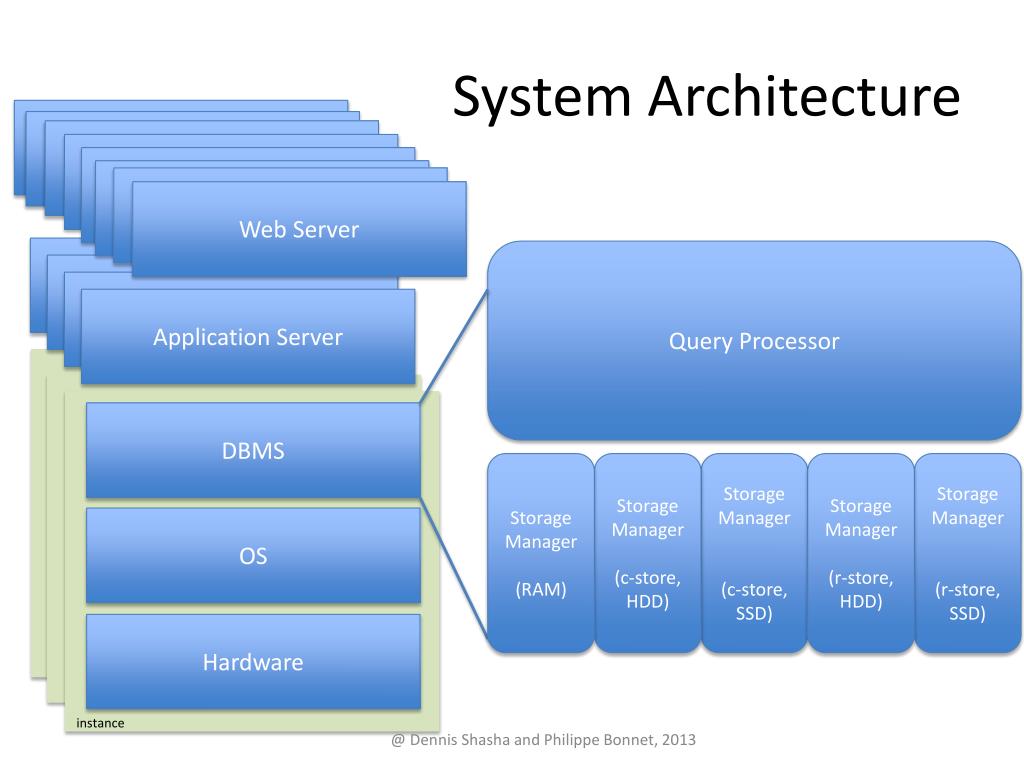 System Architecture

Web Server

Application Server

DBMS

OS

Hardware

instance

Query Processor

Storage Manager

(RAM)

Storage Manager

(c-store, HDD)

Storage Manager

(c-store, SSD)

Storage Manager

(r-store, HDD)

Storage Manager

(r-store, SSD)

@ Dennis Shasha and Philippe Bonnet, 2013